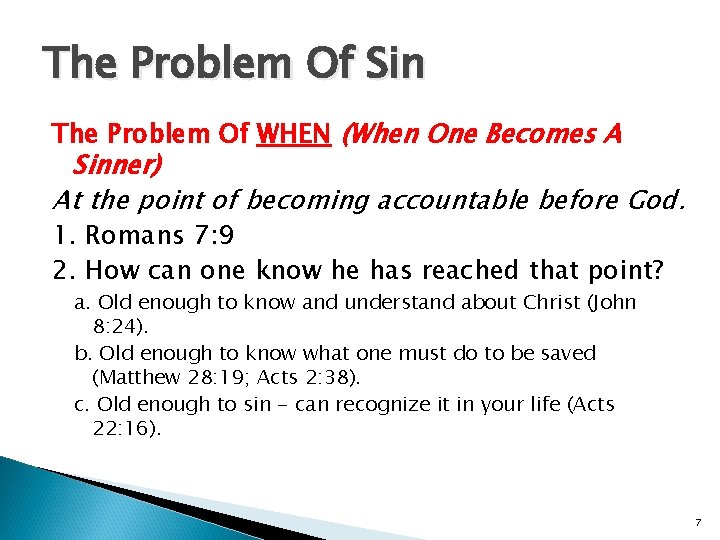 The Problem Of Sin

The Problem Of WHEN (When One Becomes A Sinner)

At the point of becoming accountable before God.

1. Romans 7:9

2. How can one know he has reached that point?

a. Old enough to know and understand about Christ (John 8:24).

b. Old enough to know what one must do to be saved (Matthew 28:19; Acts 2:38).

c. Old enough to sin – can recognize it in your life (Acts 22:16).

7